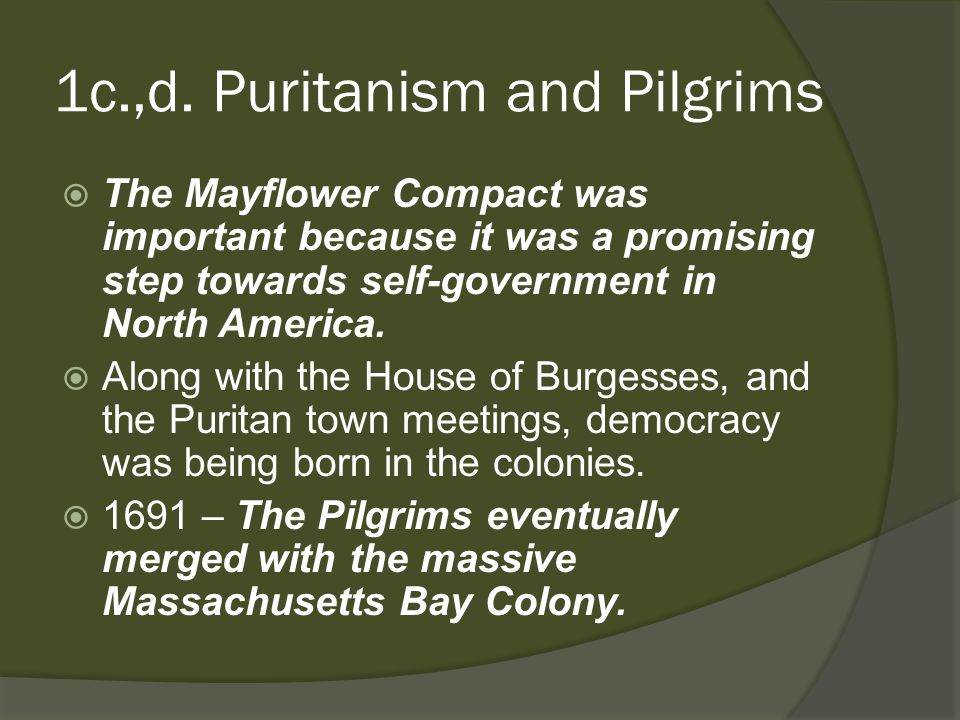 1c.,d. Puritanism and Pilgrims

The Mayflower Compact was important because it was a promising step towards self-government in North America.

Along with the House of Burgesses, and the Puritan town meetings, democracy was being born in the colonies.

1691 – The Pilgrims eventually merged with the massive Massachusetts Bay Colony.